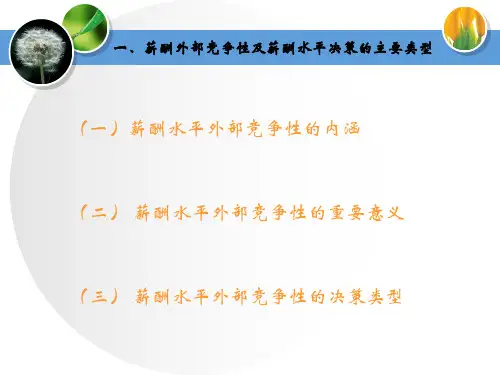 一、薪酬外部竞争性及薪酬水平决策的主要类型

（一）薪酬水平外部竞争性的内涵

（二） 薪酬水平外部竞争性的重要意义

（三） 薪酬水平外部竞争性的决策类型